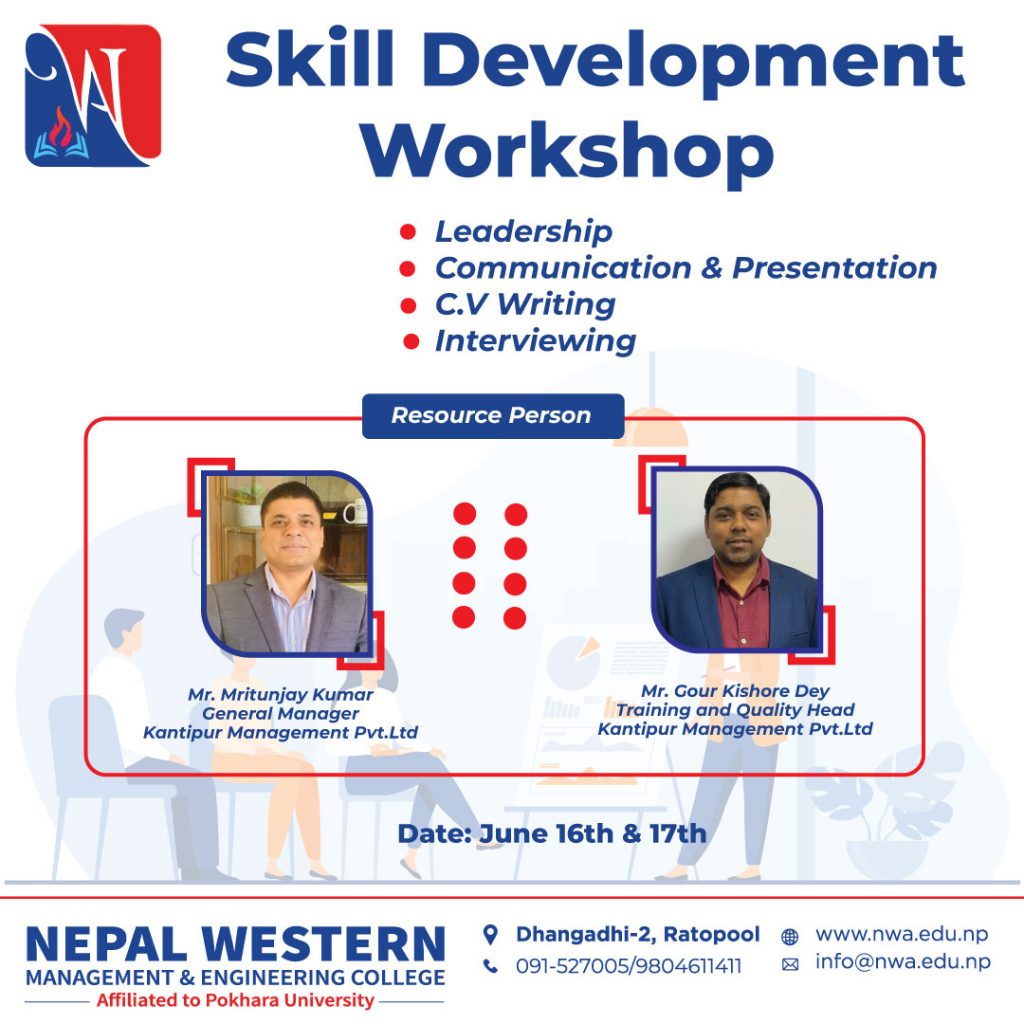 Skill Development Workshop

- Leadership
- Communication & Presentation
- C.V Writing
- Interviewing

Resource Person

Mr. Mritunjay Kumar
General Manager
Kantipur Management Pvt.Ltd

Mr. Gour Kishore Dey
Training and Quality Head
Kantipur Management Pvt.Ltd

Date: June 16th & 17th

NEPAL WESTERN
MANAGEMENT & ENGINEERING COLLEGE
Affiliated to Pokhara University

Dhangadhi-2, Ratopool
091-527005/9804611411
www.nwa.edu.np
info@nwa.edu.np